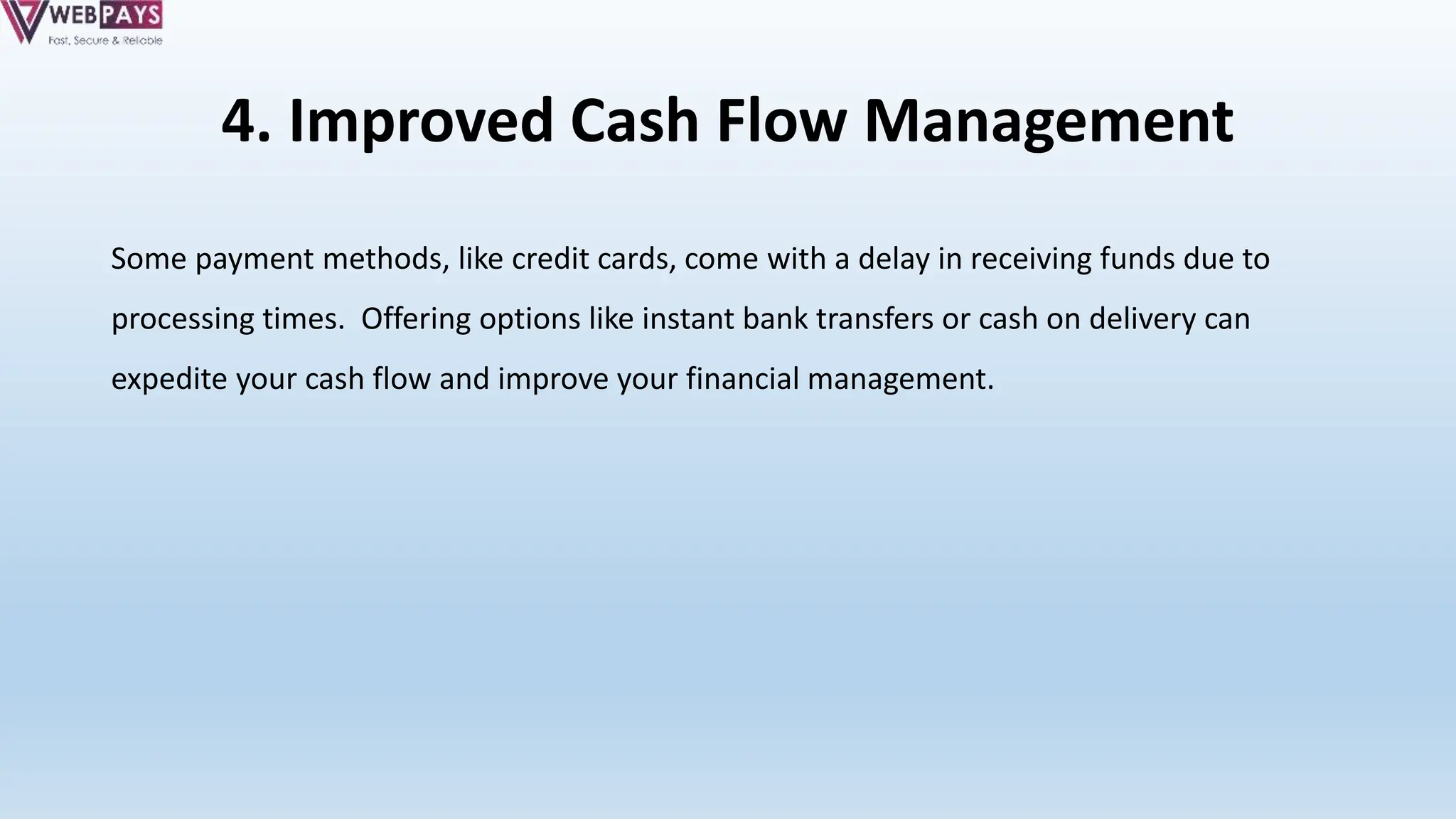 WEBPAYS
Fast, Secure & Reliable

4. Improved Cash Flow Management

Some payment methods, like credit cards, come with a delay in receiving funds due to processing times.  Offering options like instant bank transfers or cash on delivery can expedite your cash flow and improve your financial management.